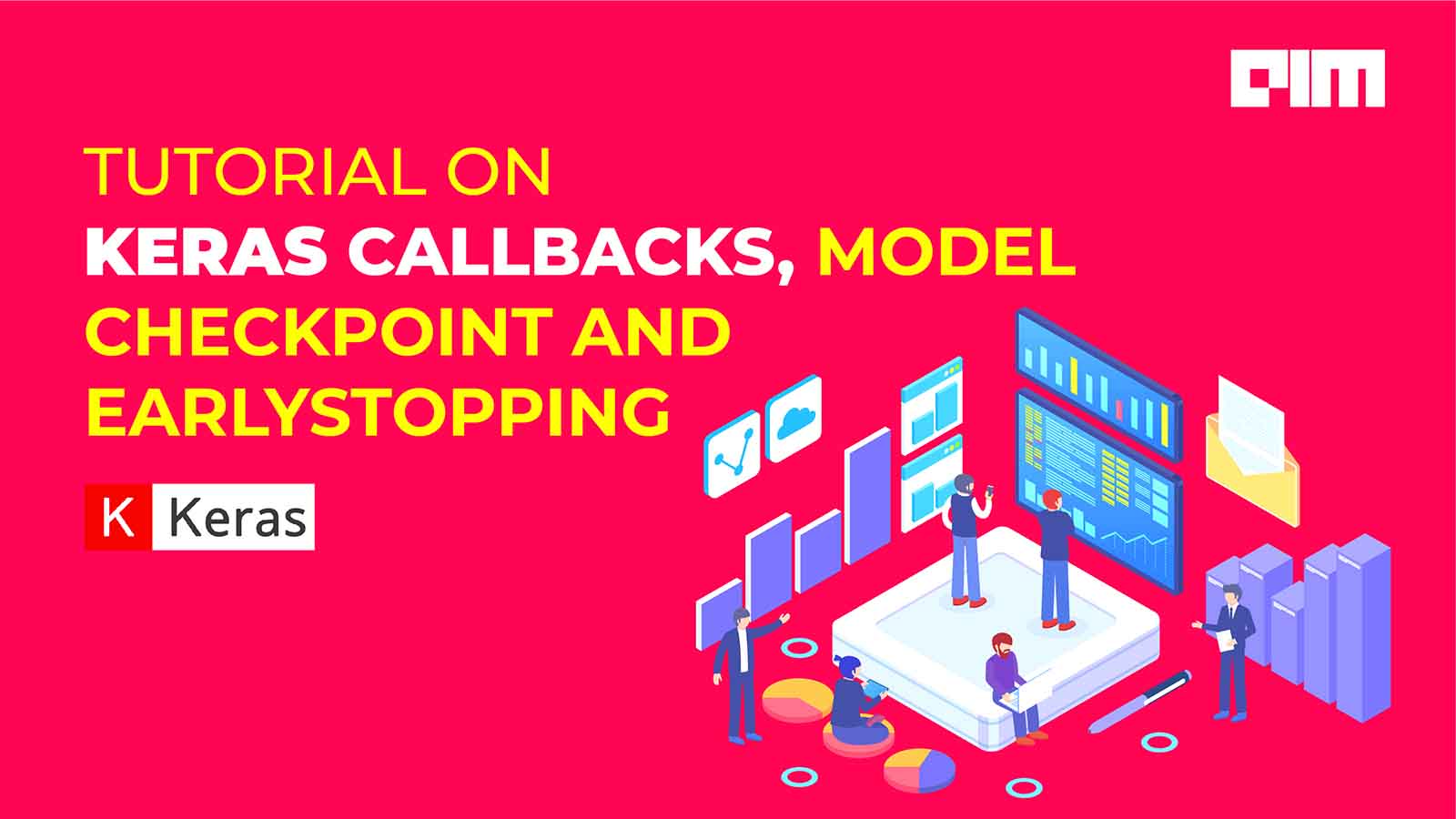 AIM

TUTORIAL ON
KERAS CALLBACKS, MODEL CHECKPOINT AND EARLYSTOPPING

K Keras